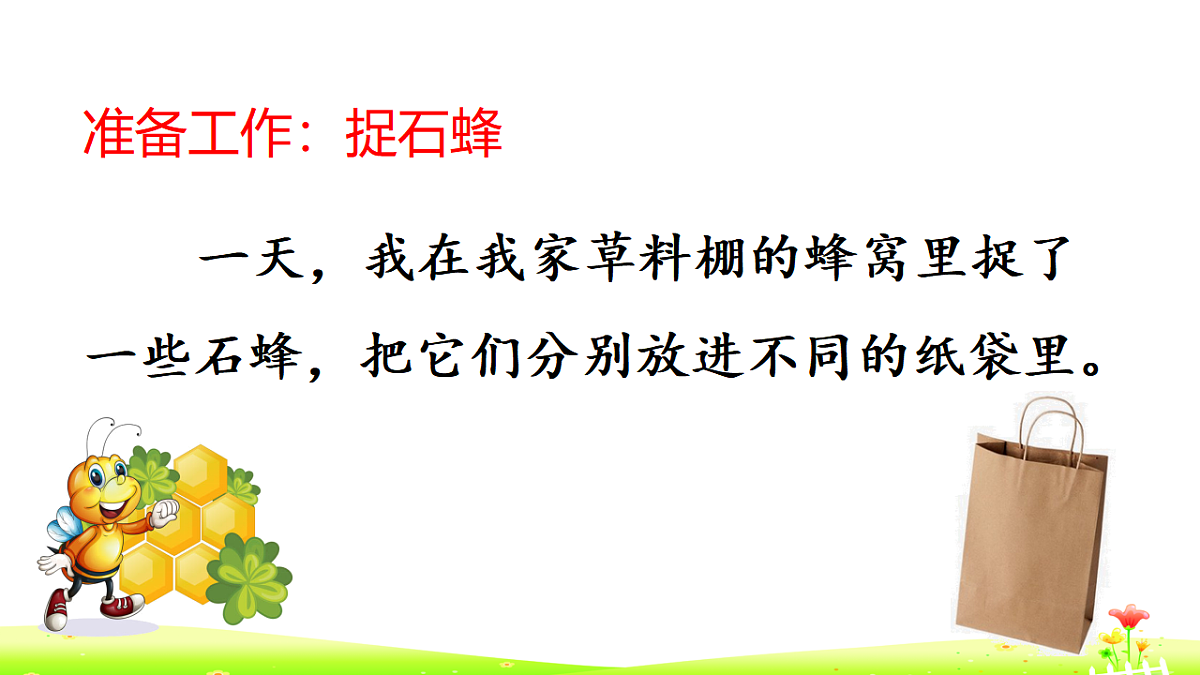 准备工作：捉石蜂

一天，我在我家草料棚的蜂窝里捉了一些石蜂，把它们分别放进不同的纸袋里。